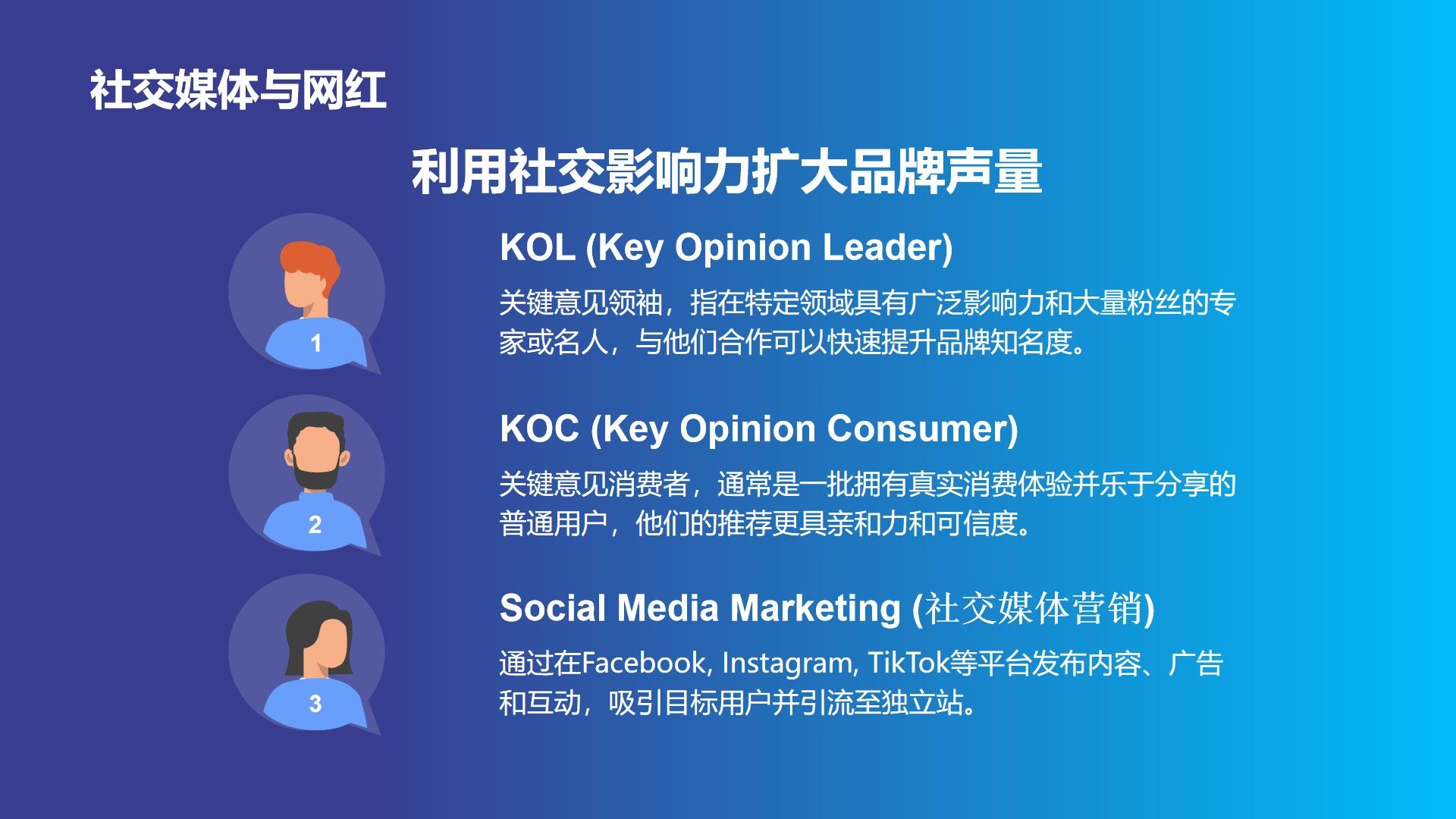 社交媒体与网红

利用社交影响力扩大品牌声量

1

KOL (Key Opinion Leader)

关键意见领袖，指在特定领域具有广泛影响力和大量粉丝的专家或名人，与他们合作可以快速提升品牌知名度。

2

KOC (Key Opinion Consumer)

关键意见消费者，通常是一批拥有真实消费体验并乐于分享的普通用户，他们的推荐更具亲和力和可信度。

3

Social Media Marketing (社交媒体营销)

通过在Facebook, Instagram, TikTok等平台发布内容、广告和互动，吸引目标用户并引流至独立站。